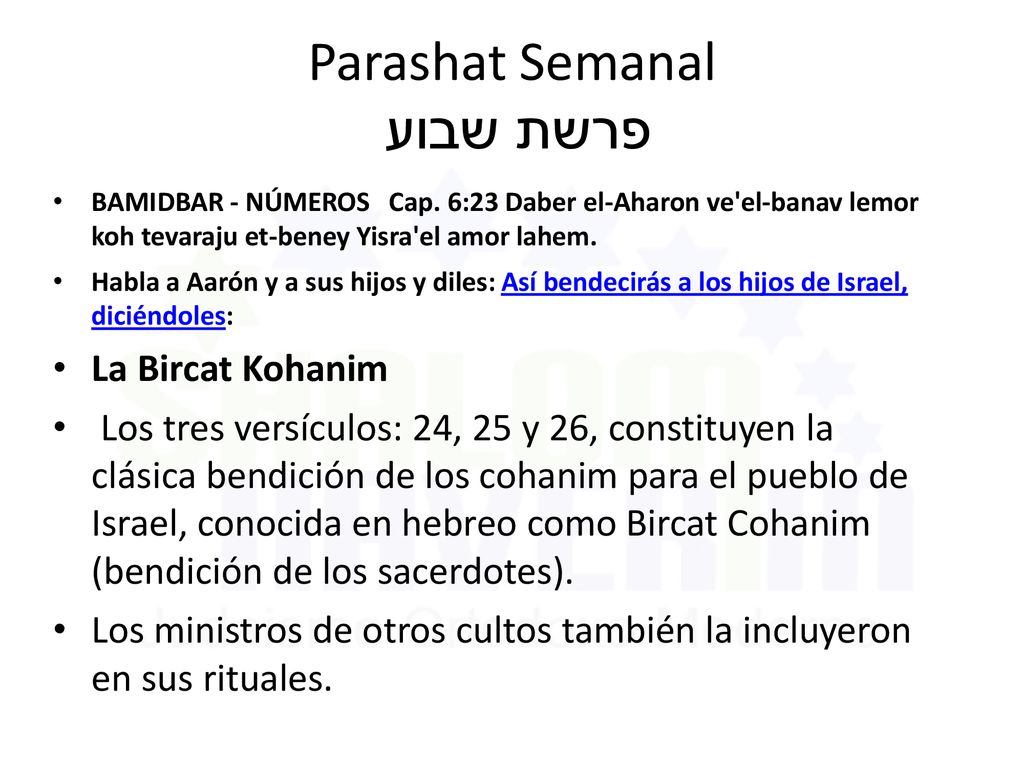 Parashat Semanal
פרשת שבוע

• BAMIDBAR - NÚMEROS Cap. 6:23 Daber el-Aharon ve'el-banav lemor koh tevaraju et-beney Yisra'el amor lahem.

• Habla a Aarón y a sus hijos y diles: Así bendecirás a los hijos de Israel, diciéndoles:

• La Bircat Kohanim

• Los tres versículos: 24, 25 y 26, constituyen la clásica bendición de los cohanim para el pueblo de Israel, conocida en hebreo como Bircat Cohanim (bendición de los sacerdotes).

• Los ministros de otros cultos también la incluyeron en sus rituales.